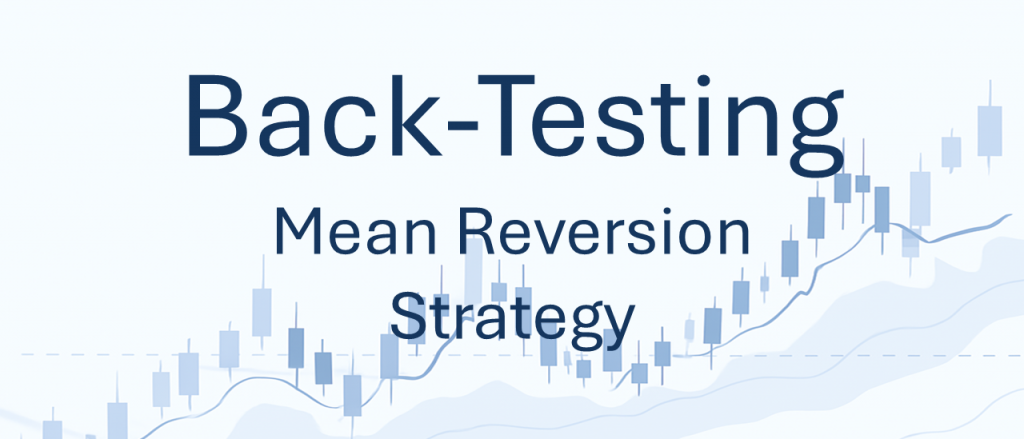 Back-Testing

Mean Reversion
Strategy